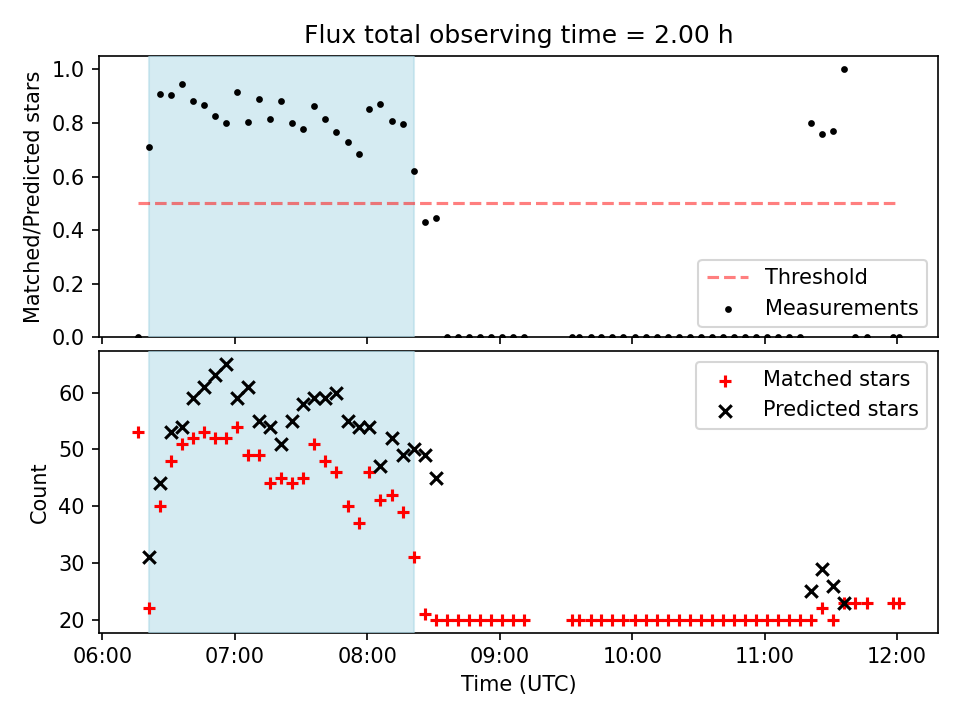 Flux total observing time = 2.00 h

Matched/Predicted stars

1.0
0.8
0.6
0.4
0.2
0.0

Threshold
Measurements

Count

60
50
40
30
20

Matched stars
Predicted stars

06:00
07:00
08:00
09:00
10:00
11:00
12:00

Time (UTC)